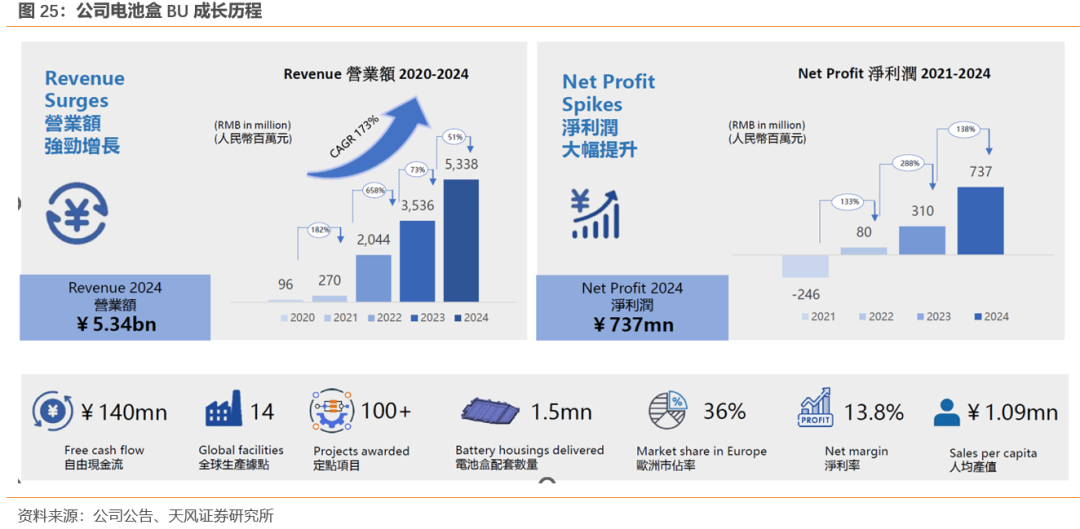 图 25：公司电池盒 BU 成长历程

Revenue Surges
營業額
強勁增長

Revenue 營業額 2020-2024

(RMB in million)
(人民幣百萬元)

CAGR 173%

182%
658%
73%
51%

96
270
2,044
3,536
5,338

2020 2021 2022 2023 2024

Revenue 2024
營業額
¥ 5.34bn

Net Profit Spikes
淨利潤
大幅提升

Net Profit 淨利潤 2021-2024

(RMB in million)
(人民幣百萬元)

133%
288%
138%

-246
80
310
737

2021 2022 2023 2024

Net Profit 2024
淨利潤
¥ 737mn

¥ 140mn
Free cash flow
自由現金流

14
Global facilities
全球生產據點

100+
Projects awarded
定點項目

1.5mn
Battery housings delivered
電池盒配套數量

36%
Market share in Europe
歐洲市佔率

PROFIT
13.8%
Net margin
淨利率

¥ 1.09mn
Sales per capita
人均產值

资料来源：公司公告、天风证券研究所